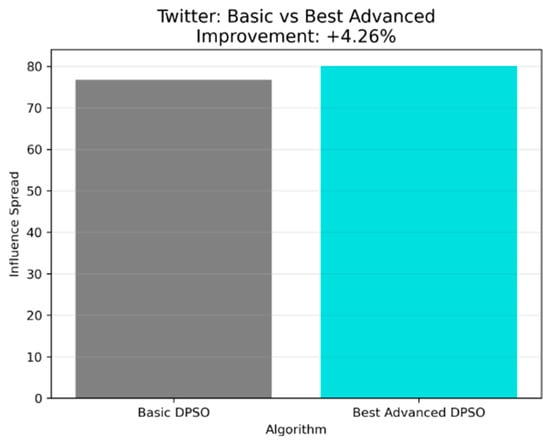 Twitter: Basic vs Best Advanced
Improvement: +4.26%

Influence Spread

80
70
60
50
40
30
20
10
0

Basic DPSO
Best Advanced DPSO

Algorithm